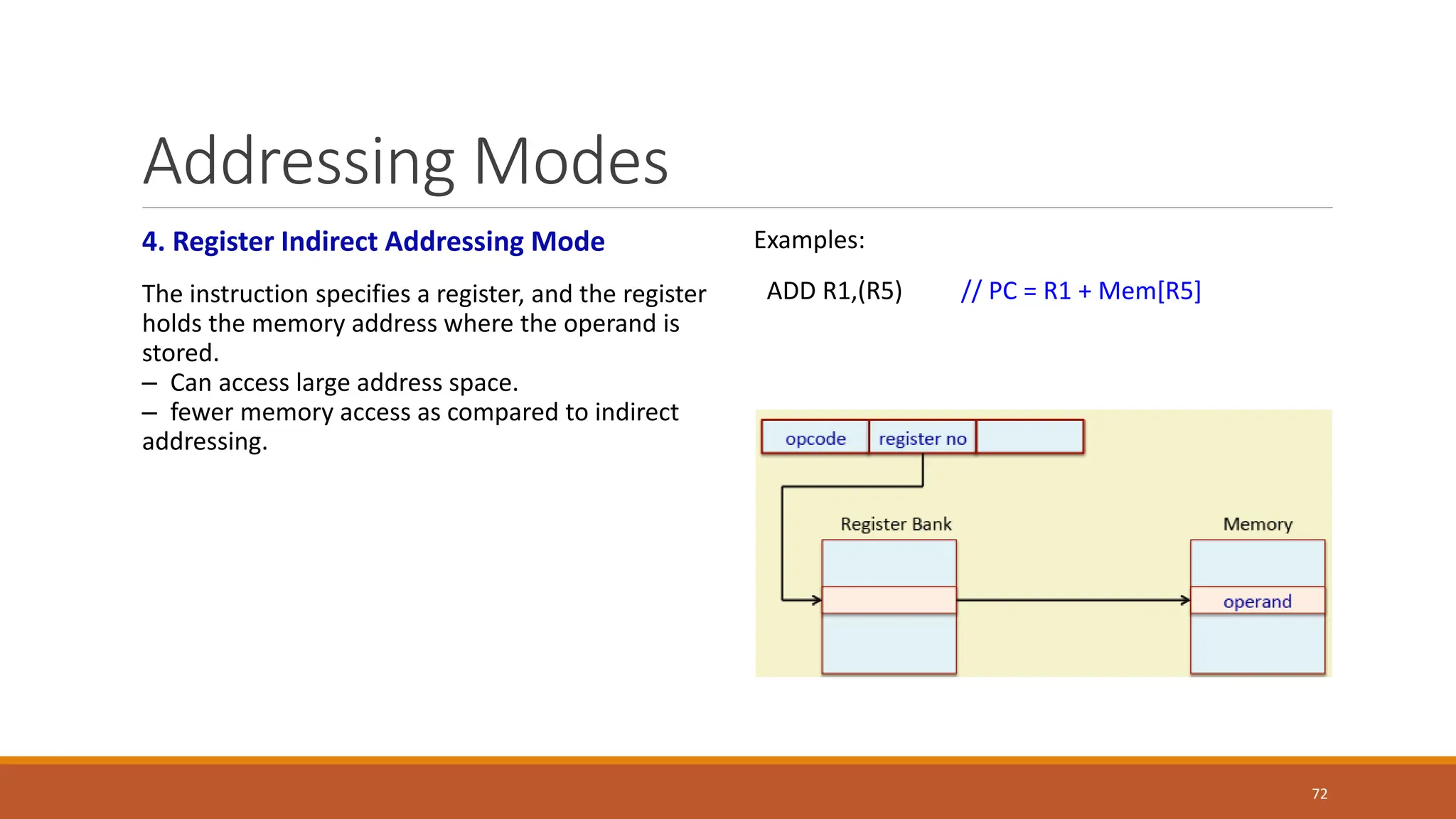 Addressing Modes

4. Register Indirect Addressing Mode

The instruction specifies a register, and the register holds the memory address where the operand is stored.
– Can access large address space.
– fewer memory access as compared to indirect addressing.

Examples:

ADD R1,(R5) // PC = R1 + Mem[R5]

opcode
register no

Register Bank

Memory

operand

72